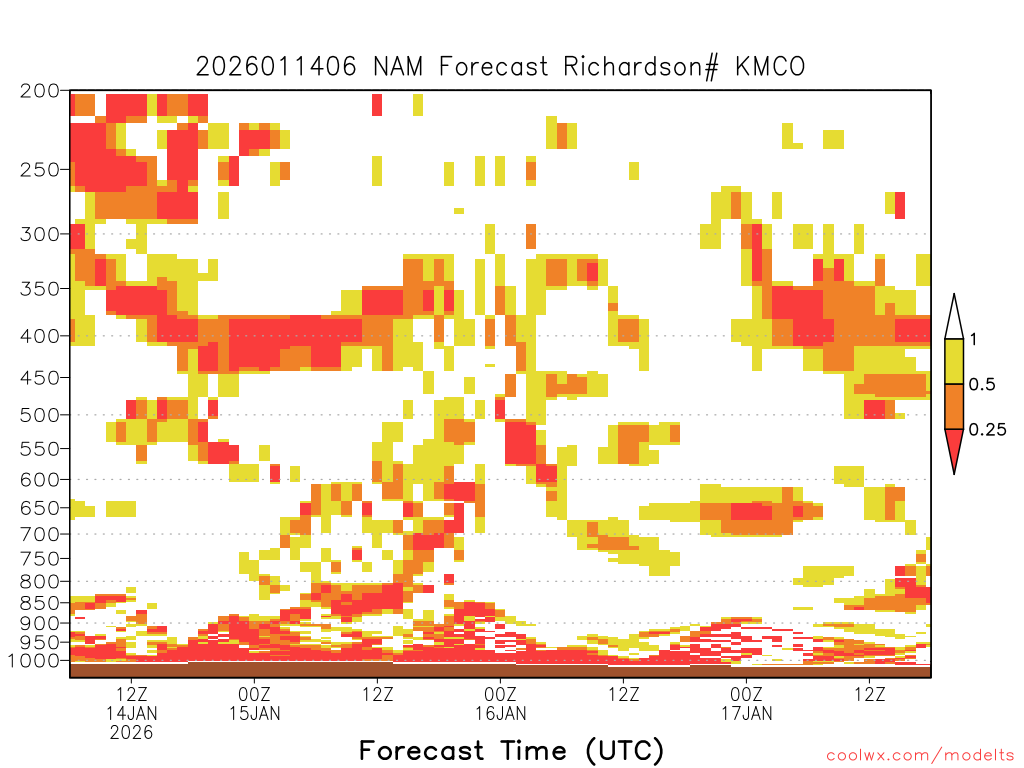 2026011406 NAM Forecast Richardson# KMCO

200
250
300
350
400
450
500
550
600
650
700
750
800
850
900
950
1000

1
0.5
0.25

12Z
14JAN
2026
00Z
15JAN
12Z
00Z
16JAN
12Z
00Z
17JAN
12Z

Forecast Time (UTC)

coolwx.com/modelts